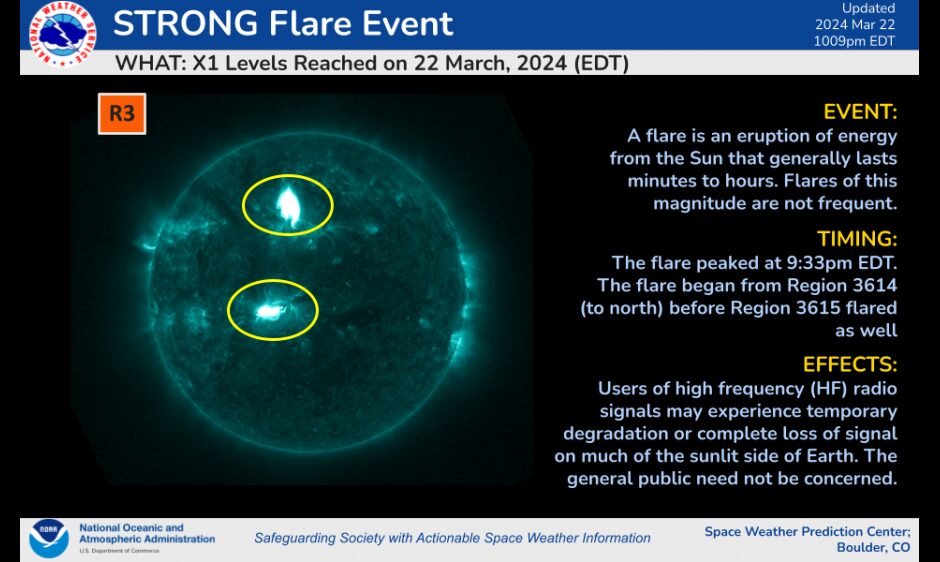 NATIONAL WEATHER SERVICE

STRONG Flare Event

Updated
2024 Mar 22
1009pm EDT

WHAT: X1 Levels Reached on 22 March, 2024 (EDT)

R3

EVENT:
A flare is an eruption of energy from the Sun that generally lasts minutes to hours. Flares of this magnitude are not frequent.

TIMING:
The flare peaked at 9:33pm EDT. The flare began from Region 3614 (to north) before Region 3615 flared as well

EFFECTS:
Users of high frequency (HF) radio signals may experience temporary degradation or complete loss of signal on much of the sunlit side of Earth. The general public need not be concerned.

NOAA
National Oceanic and Atmospheric Administration
U.S. Department of Commerce

Safeguarding Society with Actionable Space Weather Information

Space Weather Prediction Center;
Boulder, CO